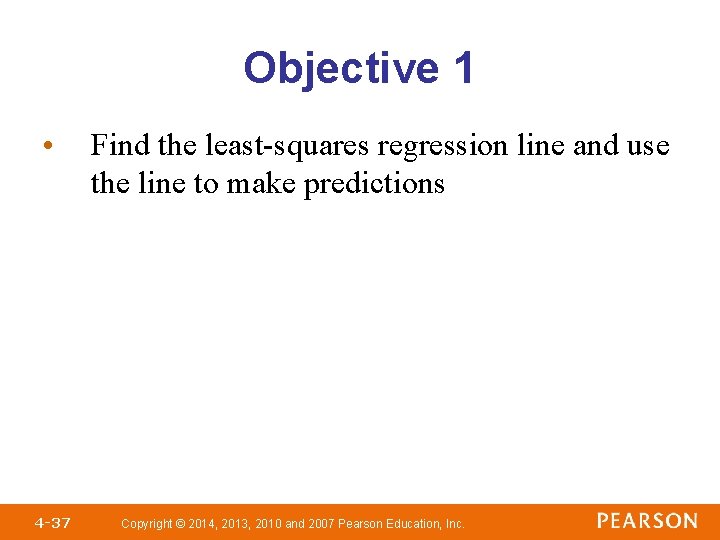 Objective 1

• Find the least-squares regression line and use the line to make predictions

4-37 Copyright © 2014, 2013, 2010 and 2007 Pearson Education, Inc. PEARSON